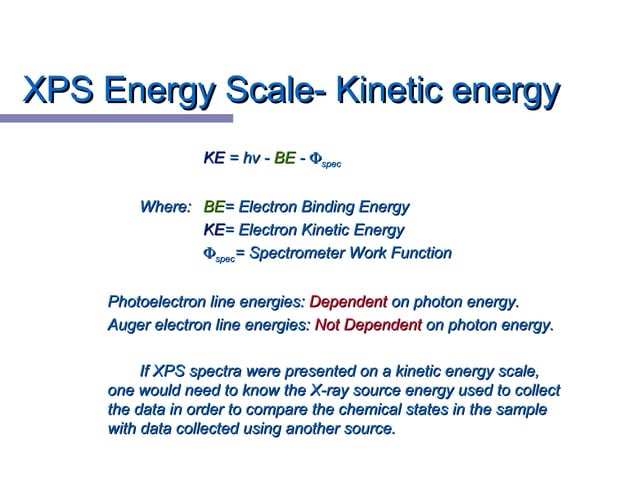 XPS Energy Scale- Kinetic energy

$KE = hv - BE - \Phi_{spec}$

Where: BE= Electron Binding Energy
KE= Electron Kinetic Energy
$\Phi_{spec}$= Spectrometer Work Function

Photoelectron line energies: Dependent on photon energy.
Auger electron line energies: Not Dependent on photon energy.

If XPS spectra were presented on a kinetic energy scale, one would need to know the X-ray source energy used to collect the data in order to compare the chemical states in the sample with data collected using another source.